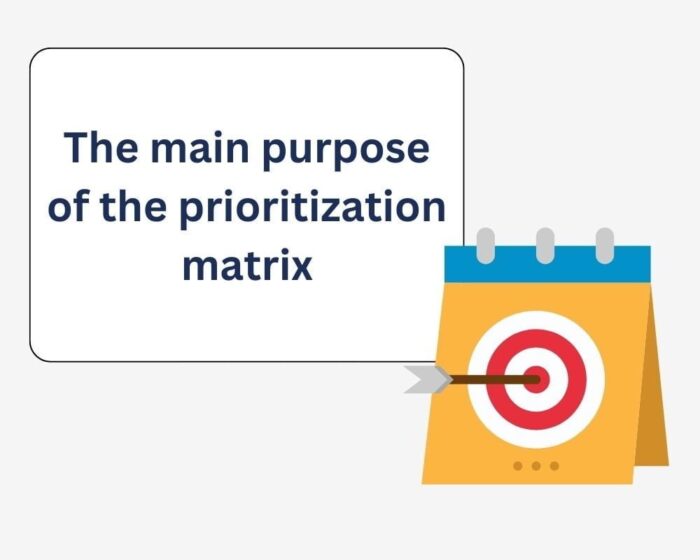 The main purpose of the prioritization matrix